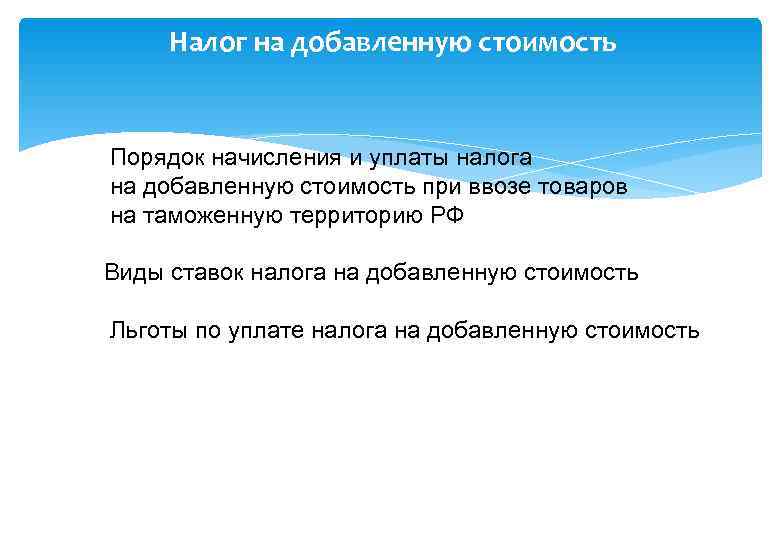 Налог на добавленную стоимость

Порядок начисления и уплаты налога на добавленную стоимость при ввозе товаров на таможенную территорию РФ

Виды ставок налога на добавленную стоимость

Льготы по уплате налога на добавленную стоимость